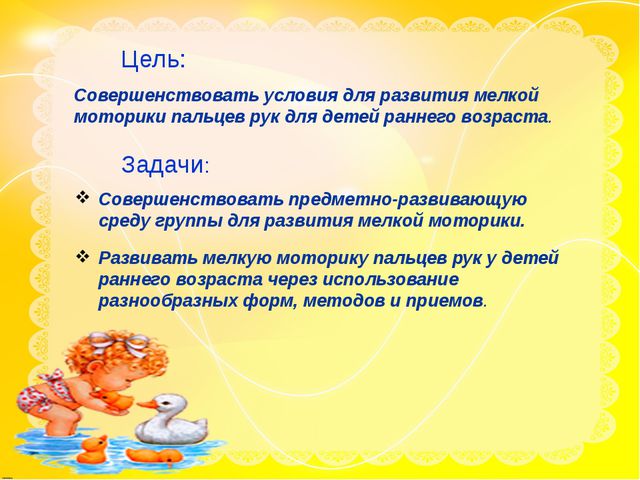 Цель:

Совершенствовать условия для развития мелкой моторики пальцев рук для детей раннего возраста.

Задачи:

❖ Совершенствовать предметно-развивающую среду группы для развития мелкой моторики.

❖ Развивать мелкую моторику пальцев рук у детей раннего возраста через использование разнообразных форм, методов и приемов.